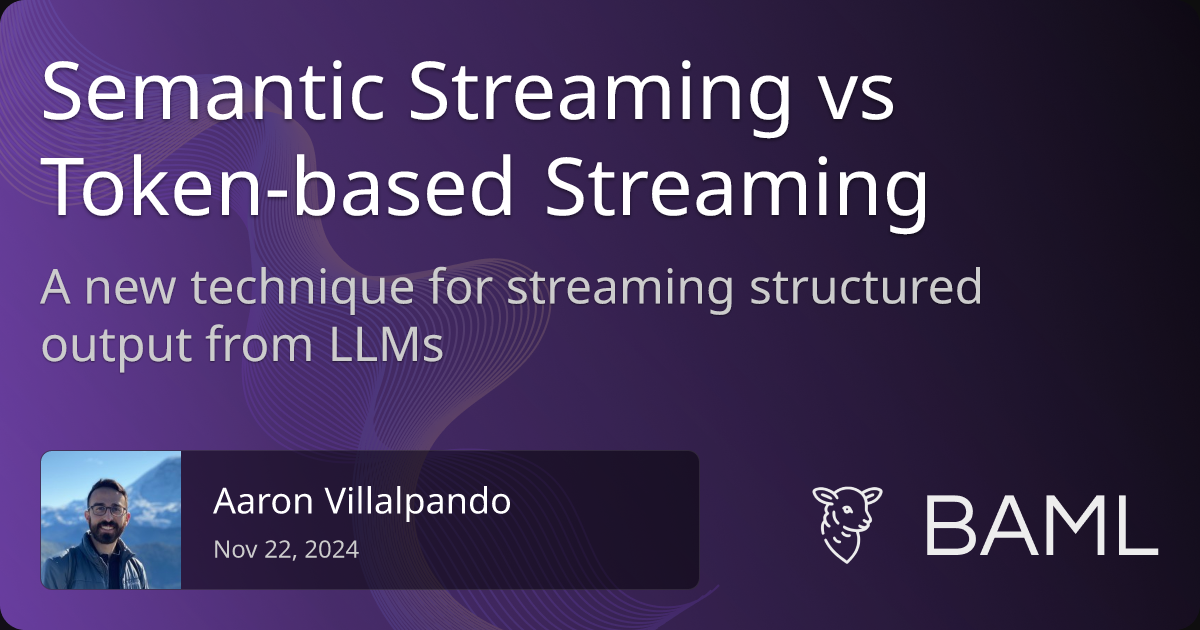 Semantic Streaming vs Token-based Streaming

A new technique for streaming structured output from LLMs

Aaron Villalpando
Nov 22, 2024

BAML